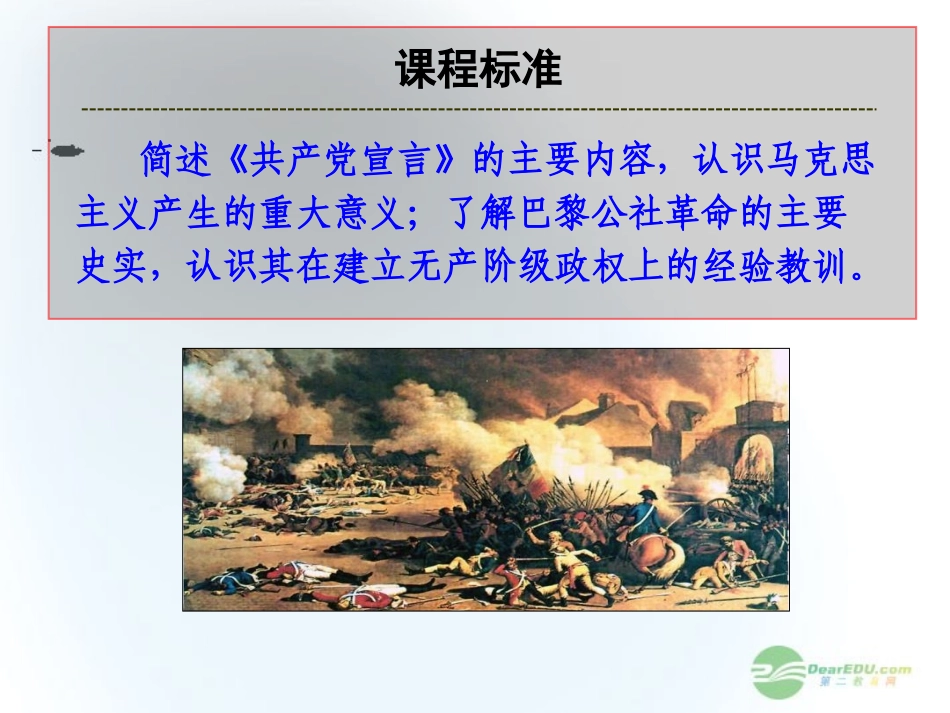 课程标准

简述《共产党宣言》的主要内容，认识马克思主义产生的重大意义；了解巴黎公社革命的主要史实，认识其在建立无产阶级政权上的经验教训。

DearEDU.com
第二教育网